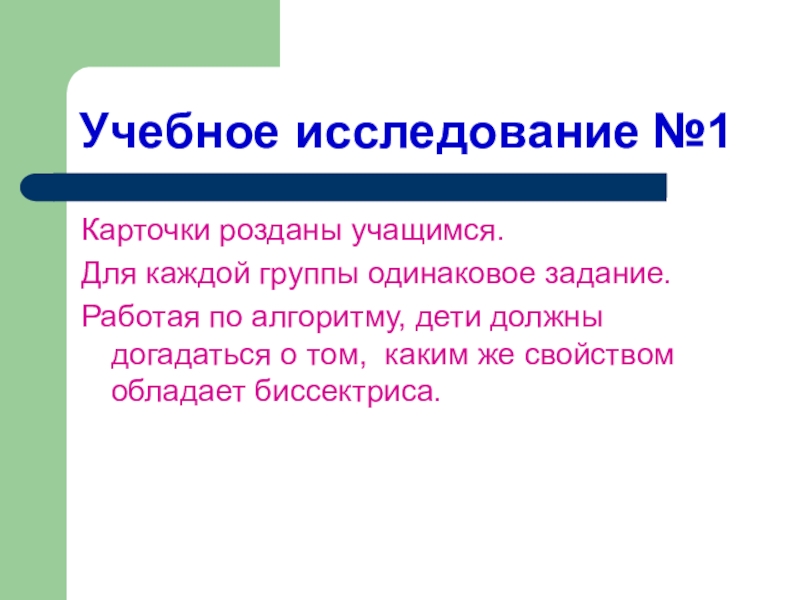 Учебное исследование №1

Карточки розданы учащимся.

Для каждой группы одинаковое задание.

Работая по алгоритму, дети должны догадаться о том,  каким же свойством обладает биссектриса.